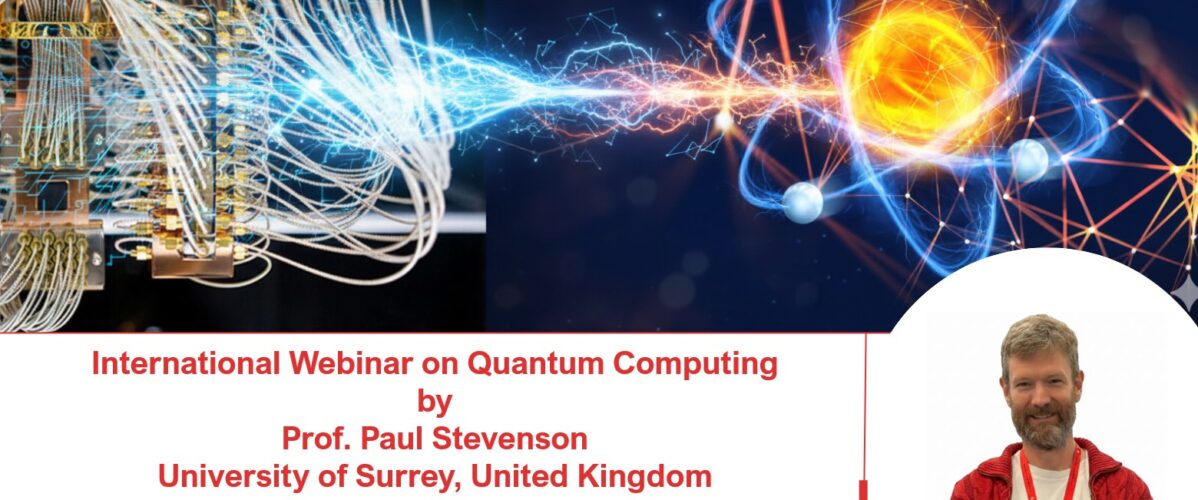 International Webinar on Quantum Computing
by
Prof. Paul Stevenson
University of Surrey, United Kingdom